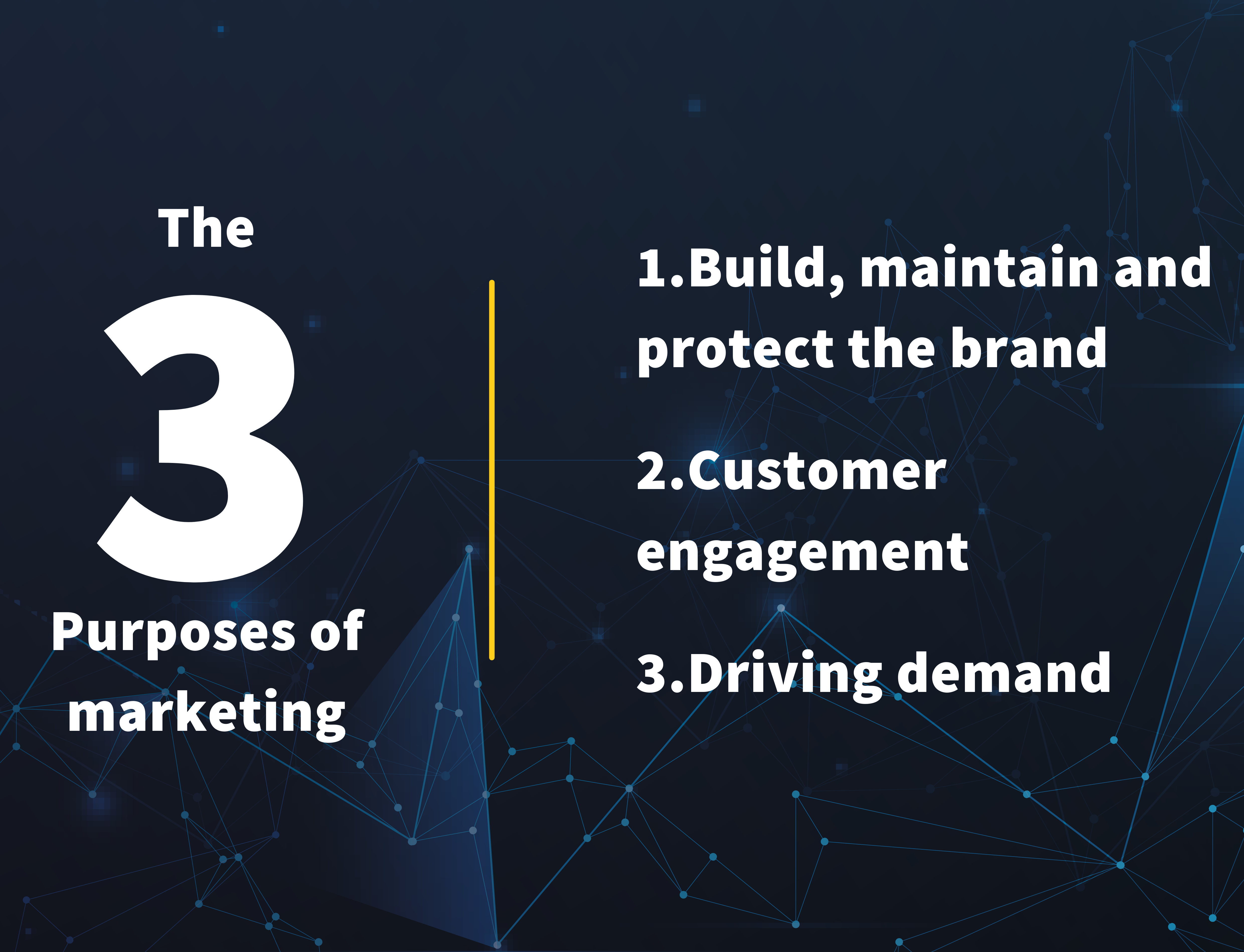 The

3

Purposes of marketing

1.Build, maintain and protect the brand

2.Customer engagement

3.Driving demand